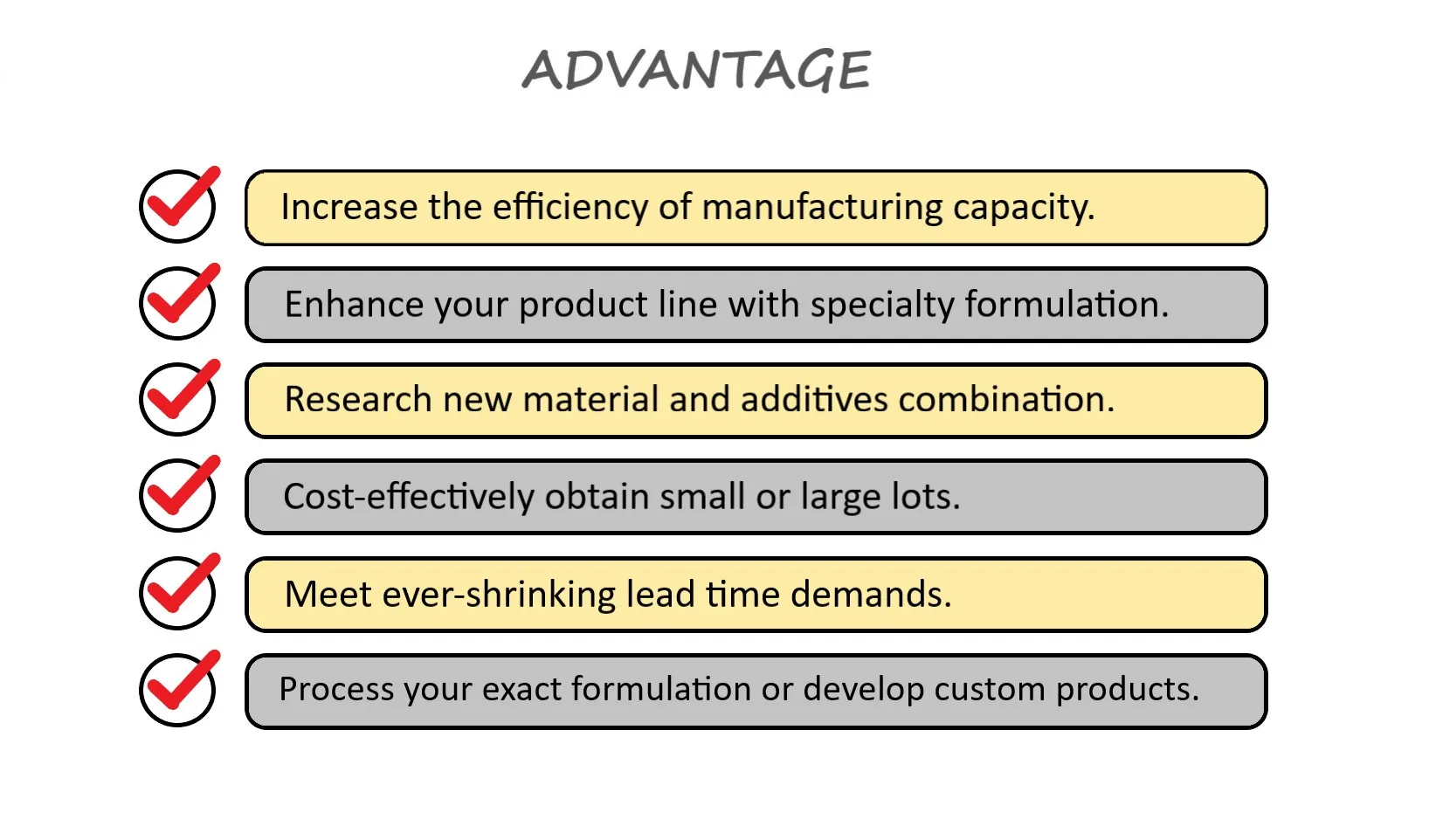 ADVANTAGE

Increase the efficiency of manufacturing capacity.

Enhance your product line with specialty formulation.

Research new material and additives combination.

Cost-effectively obtain small or large lots.

Meet ever-shrinking lead time demands.

Process your exact formulation or develop custom products.